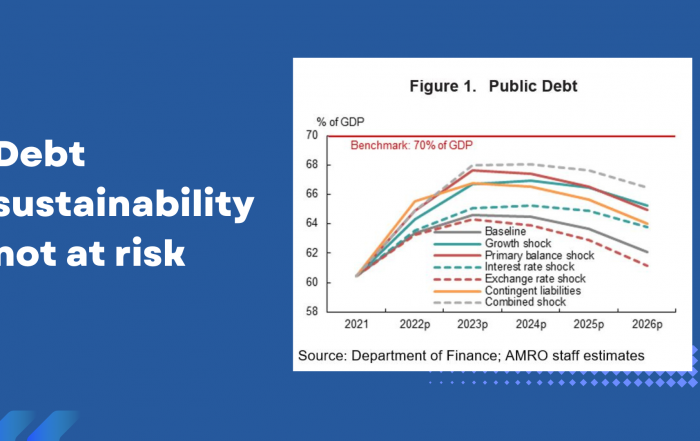 Debt sustainability not at risk

Figure 1. Public Debt

% of GDP

70
68
66
64
62
60
58

Benchmark: 70% of GDP

Baseline
Growth shock
Primary balance shock
Interest rate shock
Exchange rate shock
Contingent liabilities
Combined shock

2021
2022p
2023p
2024p
2025p
2026p

Source: Department of Finance; AMRO staff estimates